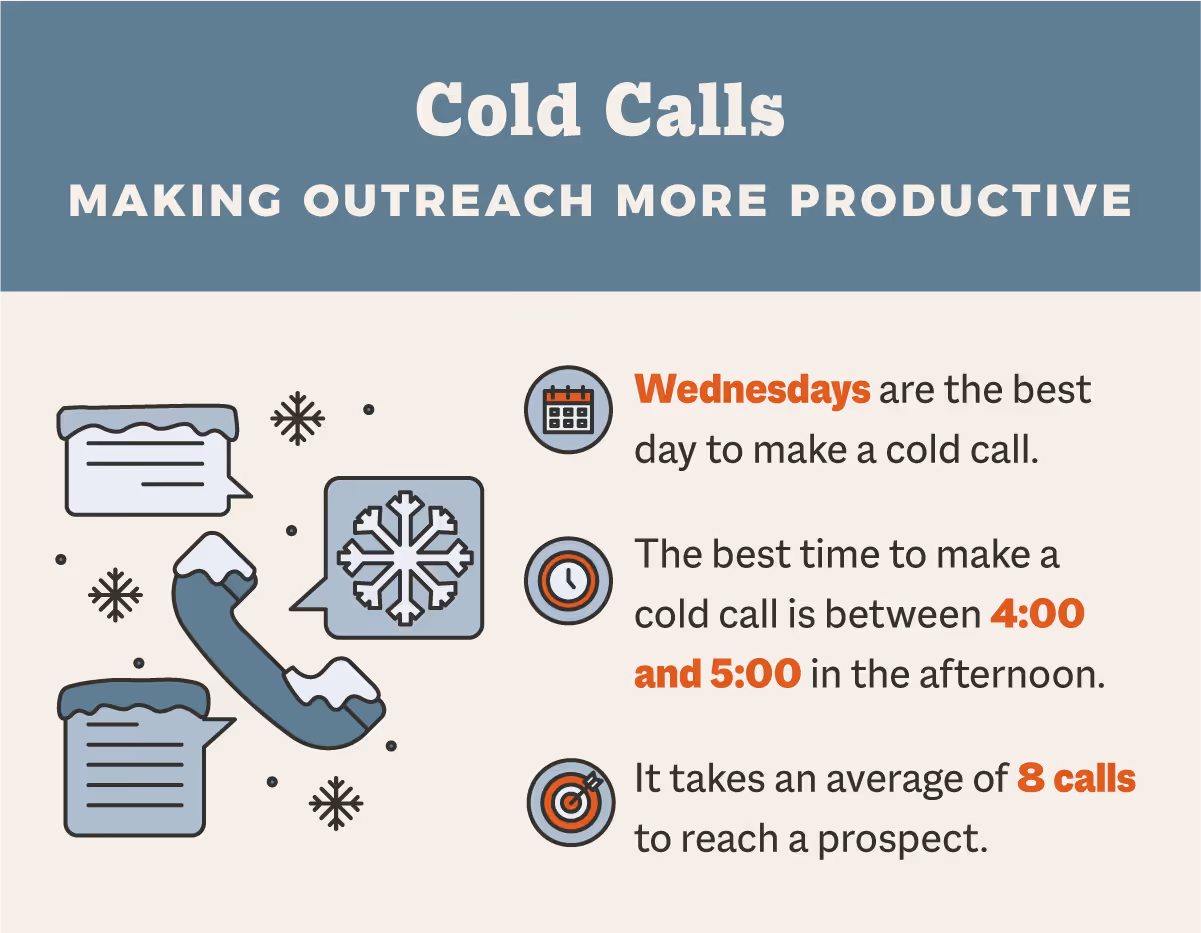 Cold Calls

MAKING OUTREACH MORE PRODUCTIVE

Wednesdays are the best day to make a cold call.

The best time to make a cold call is between 4:00 and 5:00 in the afternoon.

It takes an average of 8 calls to reach a prospect.